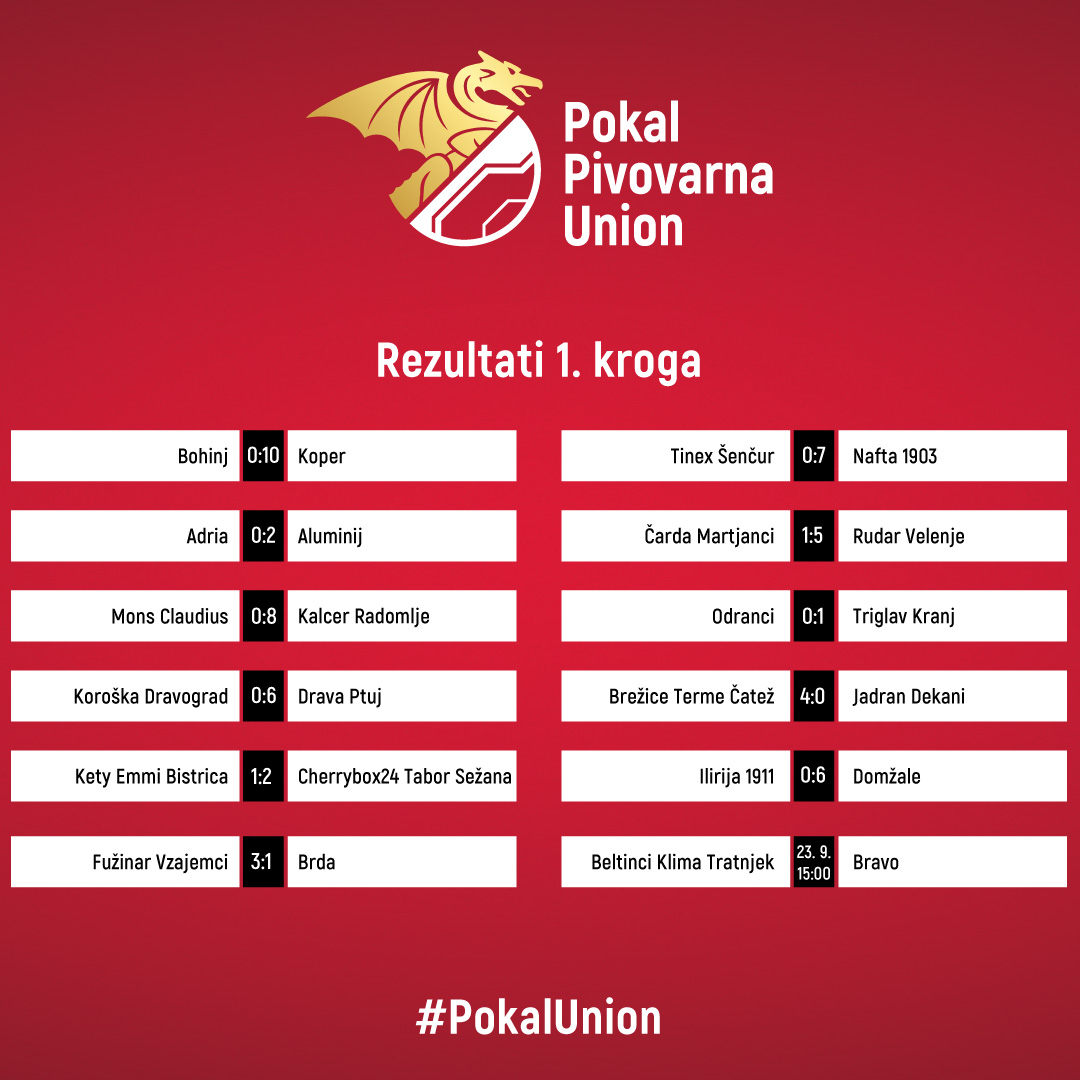 Pokal Pivovarna Union

Rezultati 1. kroga

| | | |
|---|---|---|
| Bohinj | 0:10 | Koper |
| Adria | 0:2 | Aluminij |
| Mons Claudius | 0:8 | Kalcer Radomlje |
| Koroška Dravograd | 0:6 | Drava Ptuj |
| Kety Emmi Bistrica | 1:2 | Cherrybox24 Tabor Sežana |
| Fužinar Vzajemci | 3:1 | Brda |

| | | |
|---|---|---|
| Tinex Šenčur | 0:7 | Nafta 1903 |
| Čarda Martjanci | 1:5 | Rudar Velenje |
| Odranci | 0:1 | Triglav Kranj |
| Brežice Terme Čatež | 4:0 | Jadran Dekani |
| Ilirija 1911 | 0:6 | Domžale |
| Beltinci Klima Tratnjek | 23. 9. 15:00 | Bravo |

#PokalUnion